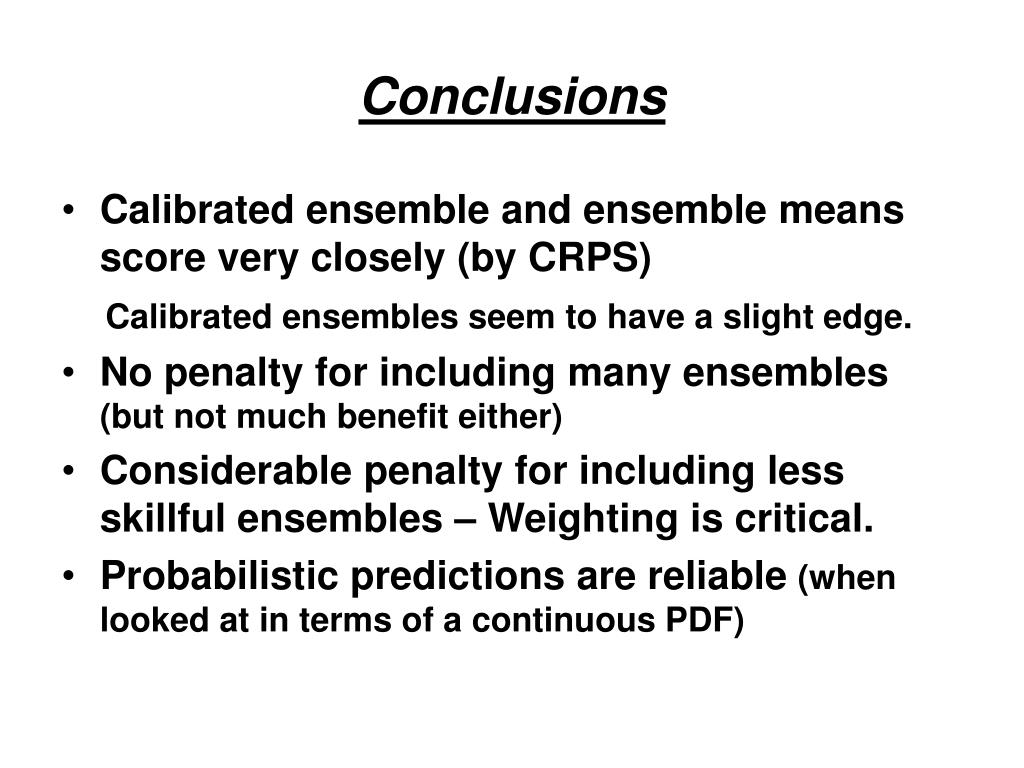 Conclusions

• Calibrated ensemble and ensemble means score very closely (by CRPS)

Calibrated ensembles seem to have a slight edge.

• No penalty for including many ensembles (but not much benefit either)

• Considerable penalty for including less skillful ensembles – Weighting is critical.

• Probabilistic predictions are reliable (when looked at in terms of a continuous PDF)